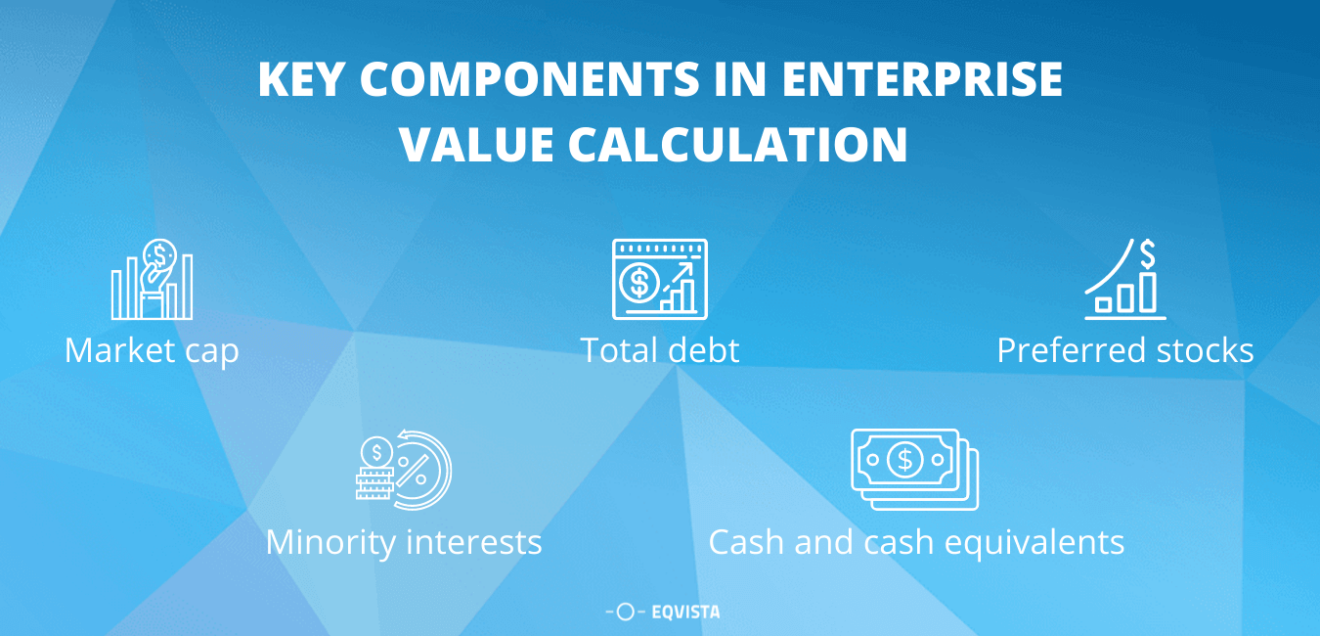 KEY COMPONENTS IN ENTERPRISE VALUE CALCULATION

Market cap

Total debt

Preferred stocks

Minority interests

Cash and cash equivalents

EQVISTA